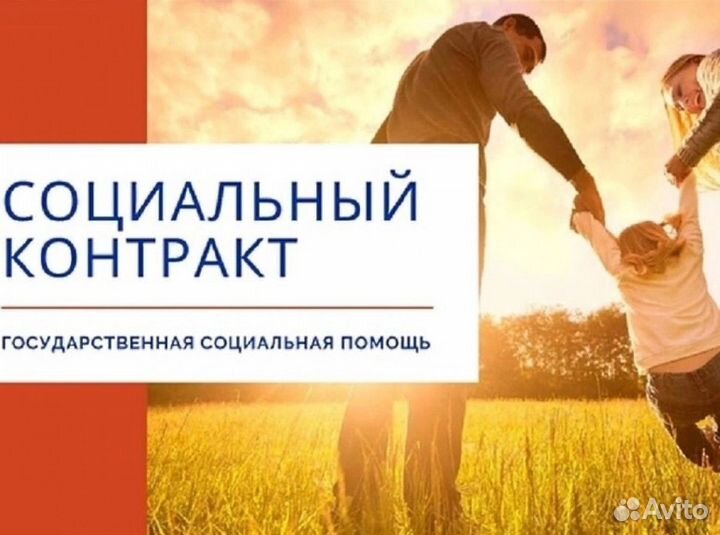 СОЦИАЛЬНЫЙ КОНТРАКТ

ГОСУДАРСТВЕННАЯ СОЦИАЛЬНАЯ ПОМОЩЬ

Avito